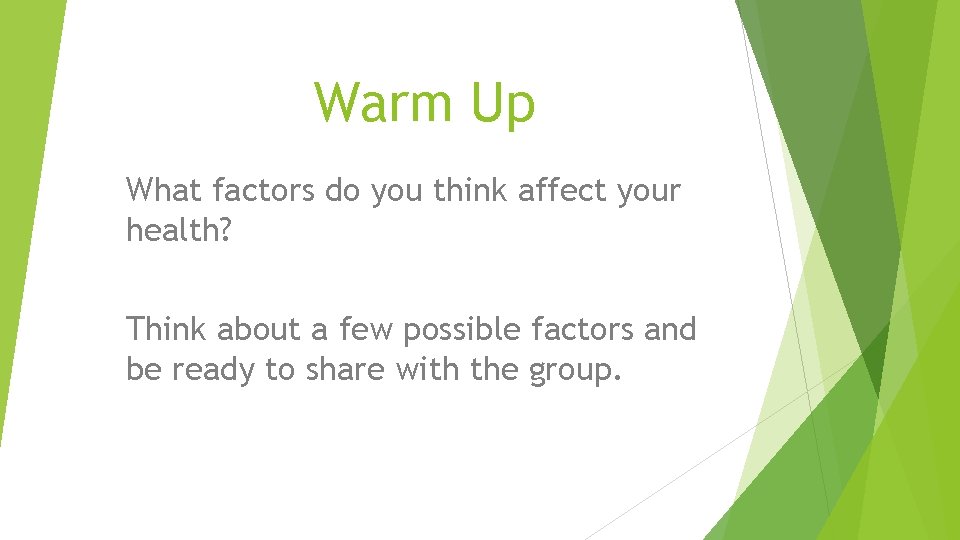 Warm Up

What factors do you think affect your health?

Think about a few possible factors and be ready to share with the group.